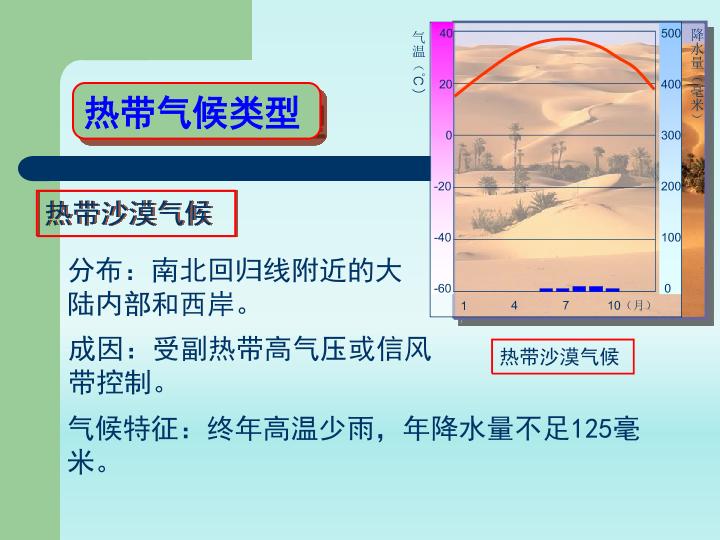 热带气候类型

热带沙漠气候

分布：南北回归线附近的大陆内部和西岸。

成因：受副热带高气压或信风带控制。

气候特征：终年高温少雨，年降水量不足125毫米。

气温（℃）
40
20
0
-20
-40
-60

降水量（毫米）
500
400
300
200
100
0

1 4 7 10（月）

热带沙漠气候